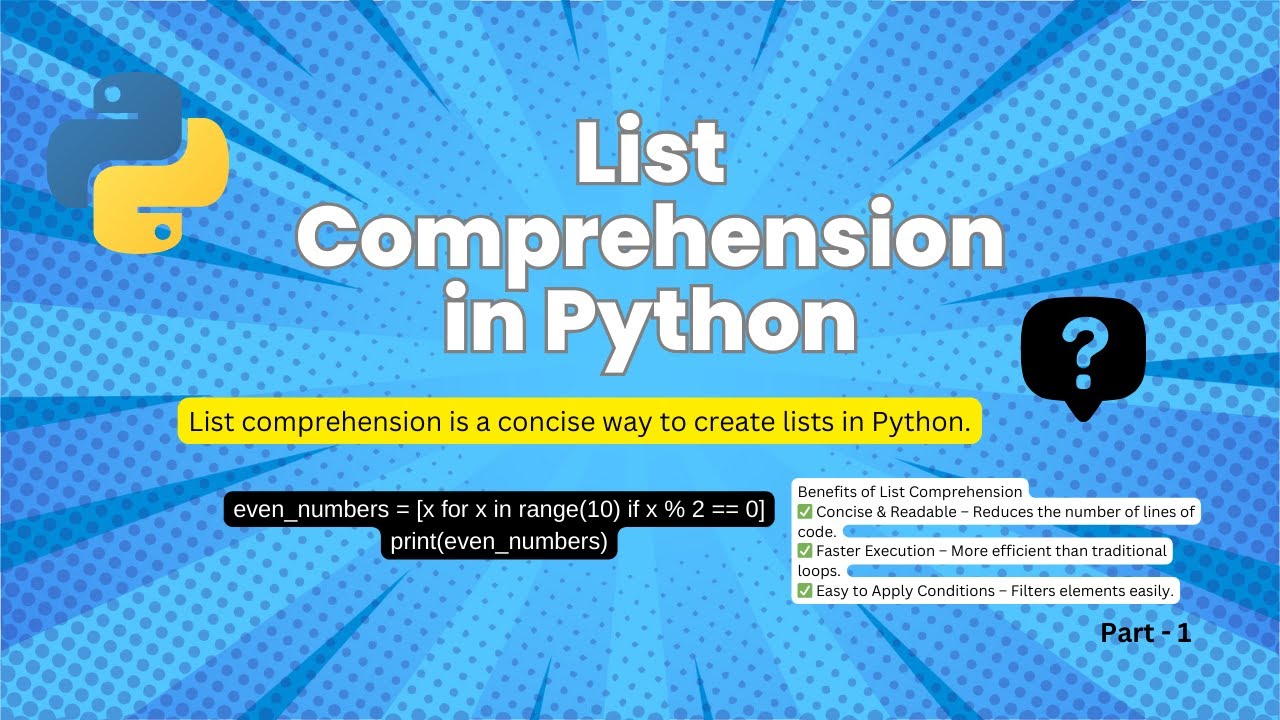 List Comprehension in Python

?

List comprehension is a concise way to create lists in Python.

even_numbers = [x for x in range(10) if x % 2 == 0]
print(even_numbers)

Benefits of List Comprehension
✅ Concise & Readable – Reduces the number of lines of code.
✅ Faster Execution – More efficient than traditional loops.
✅ Easy to Apply Conditions – Filters elements easily.

Part - 1